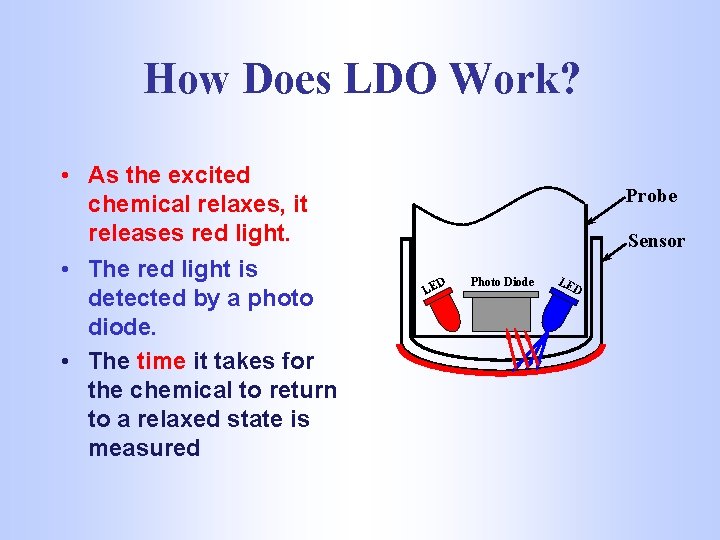 How Does LDO Work?

• As the excited chemical relaxes, it releases red light.

• The red light is detected by a photo diode.

• The time it takes for the chemical to return to a relaxed state is measured

Probe

Sensor

LED

Photo Diode

LED